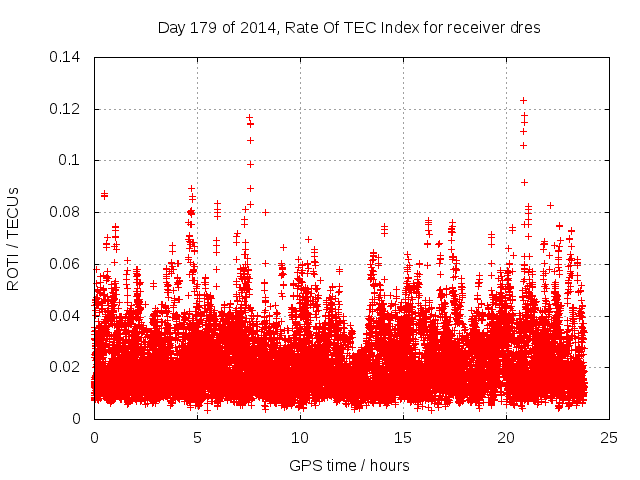 Day 179 of 2014, Rate Of TEC Index for receiver dres

ROTI / TECUs

0.14
0.12
0.1
0.08
0.06
0.04
0.02
0

0
5
10
15
20
25

GPS time / hours